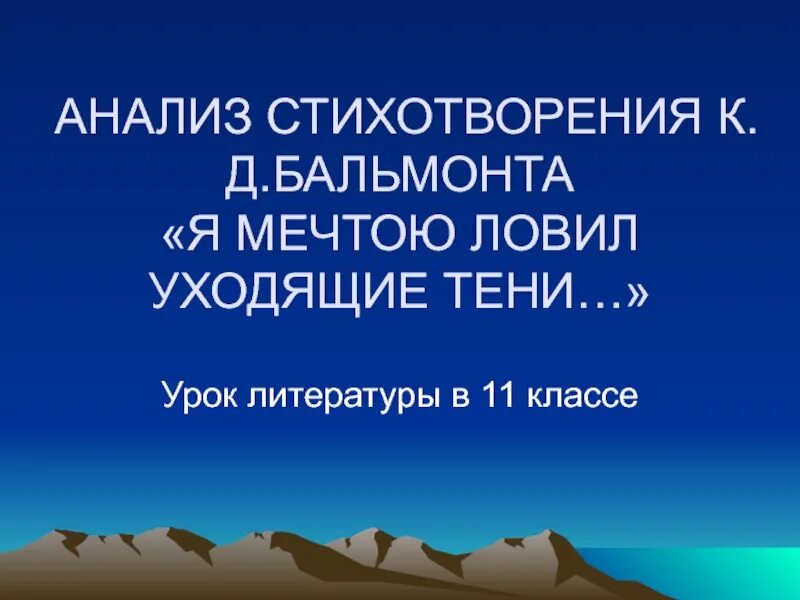 АНАЛИЗ СТИХОТВОРЕНИЯ К. Д.БАЛЬМОНТА «Я МЕЧТОЮ ЛОВИЛ УХОДЯЩИЕ ТЕНИ…»

Урок литературы в 11 классе